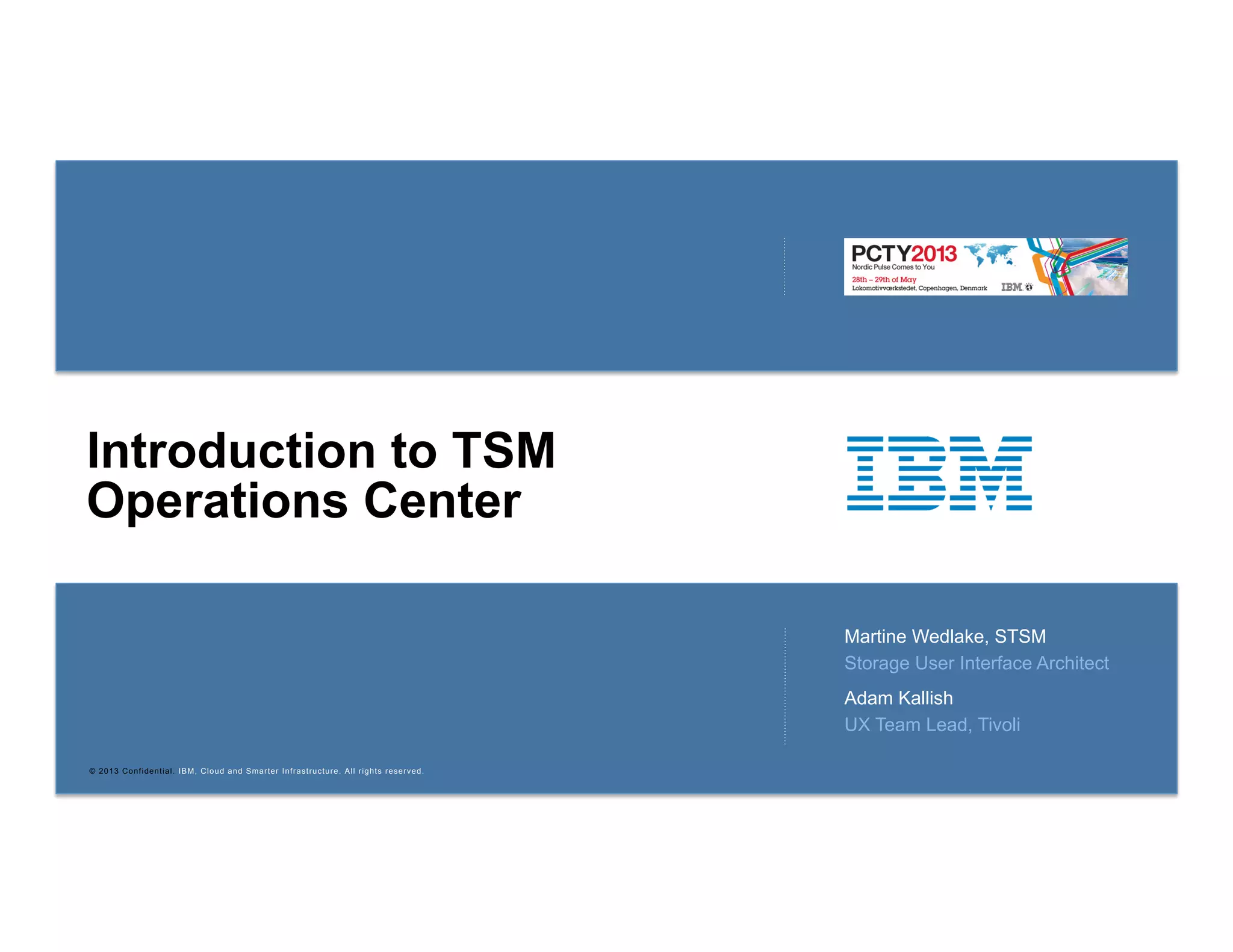 PCTY2013
Nordic Pulse Comes to You
28th – 29th of May
Lokomotivværkstedet, Copenhagen, Denmark
IBM

Introduction to TSM Operations Center

IBM

Martine Wedlake, STSM
Storage User Interface Architect

Adam Kallish
UX Team Lead, Tivoli

© 2013 Confidential. IBM, Cloud and Smarter Infrastructure. All rights reserved.